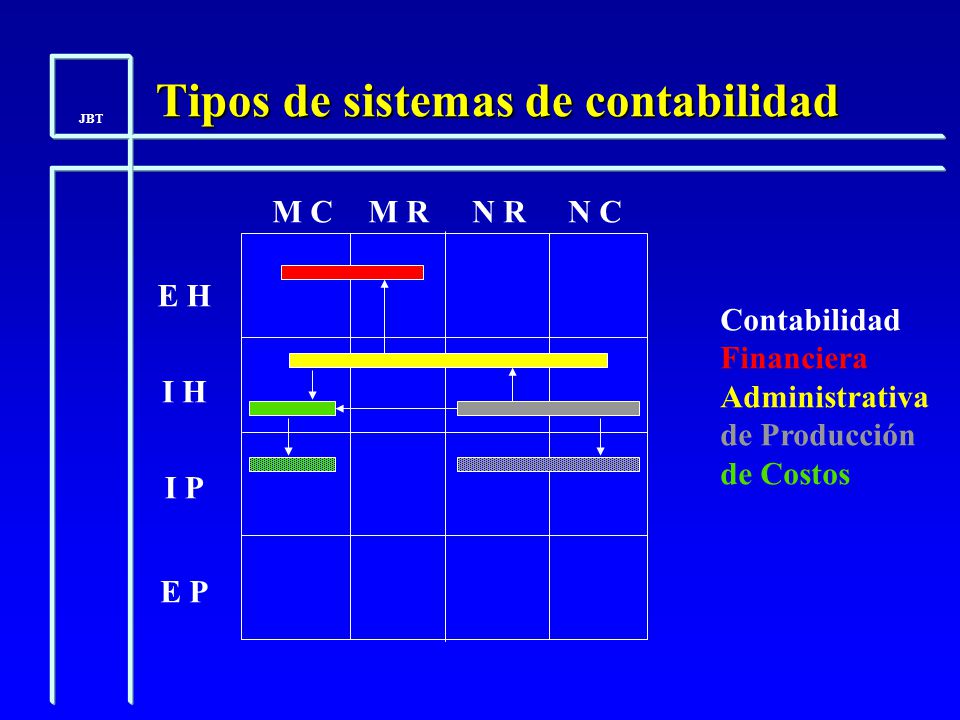 JBT

Tipos de sistemas de contabilidad

M C M R N R N C

E H

I H

I P

E P

Contabilidad
Financiera
Administrativa
de Producción
de Costos